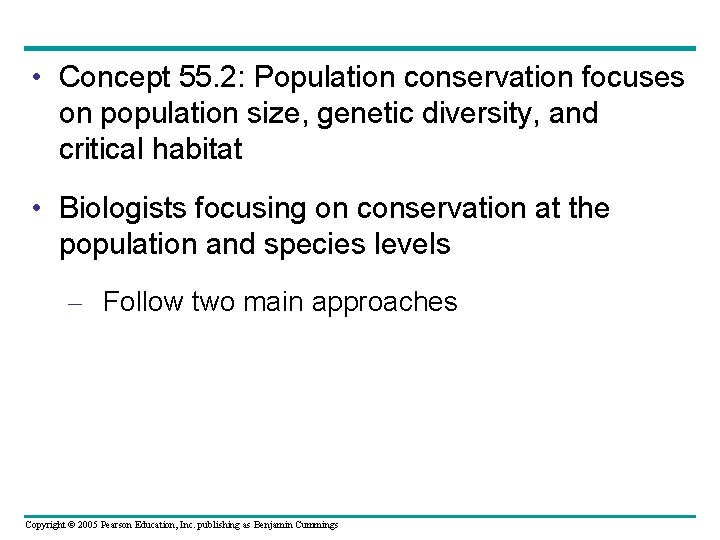 • Concept 55.2: Population conservation focuses on population size, genetic diversity, and critical habitat

• Biologists focusing on conservation at the population and species levels

– Follow two main approaches

Copyright © 2005 Pearson Education, Inc. publishing as Benjamin Cummings